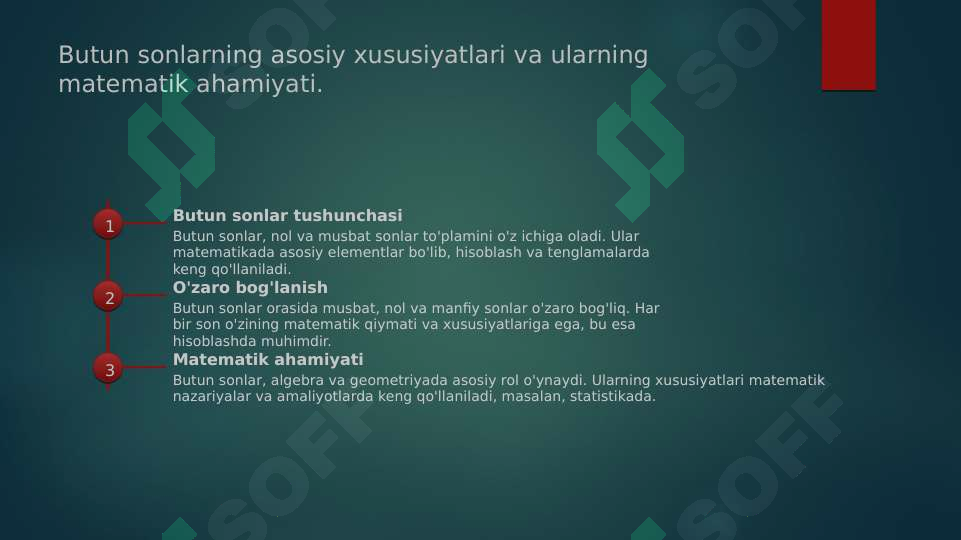 Butun sonlarning asosiy xususiyatlari va ularning matematik ahamiyati.

1

Butun sonlar tushunchasi

Butun sonlar, nol va musbat sonlar to'plamini o'z ichiga oladi. Ular matematikada asosiy elementlar bo'lib, hisoblash va tenglamalarda keng qo'llaniladi.

2

O'zaro bog'lanish

Butun sonlar orasida musbat, nol va manfiy sonlar o'zaro bog'liq. Har bir son o'zining matematik qiymati va xususiyatlariga ega, bu esa hisoblashda muhimdir.

3

Matematik ahamiyati

Butun sonlar, algebra va geometriyada asosiy rol o'ynaydi. Ularning xususiyatlari matematik nazariyalar va amaliyotlarda keng qo'llaniladi, masalan, statistikada.

SOFF SOFF SOFF SOFF